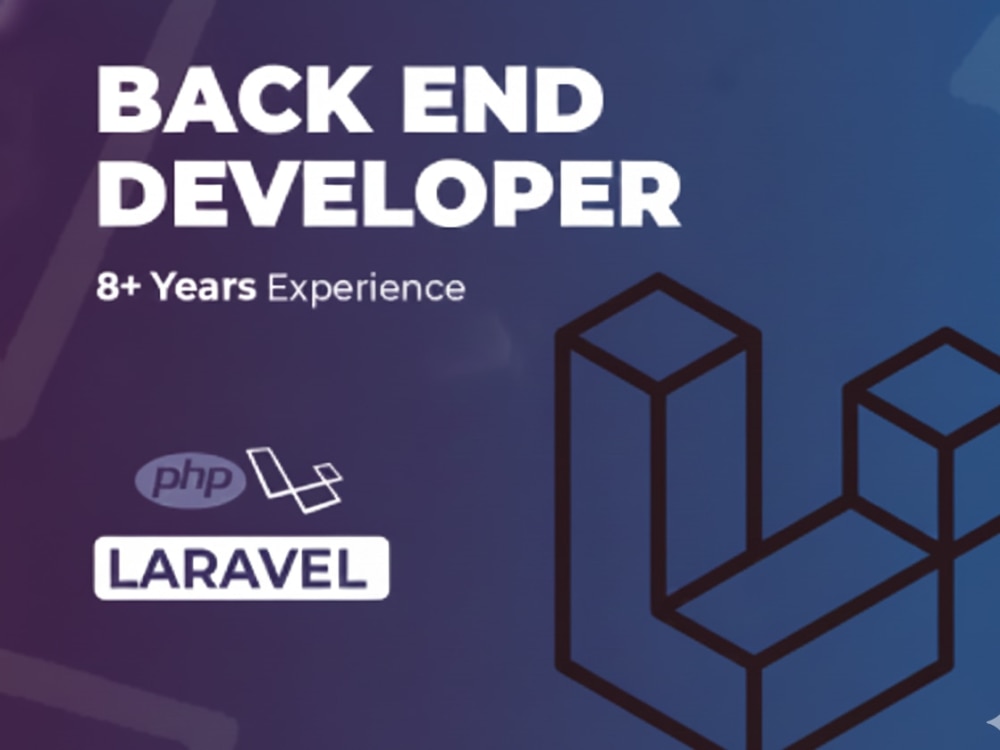 BACK END DEVELOPER

8+ Years Experience

php

LARAVEL